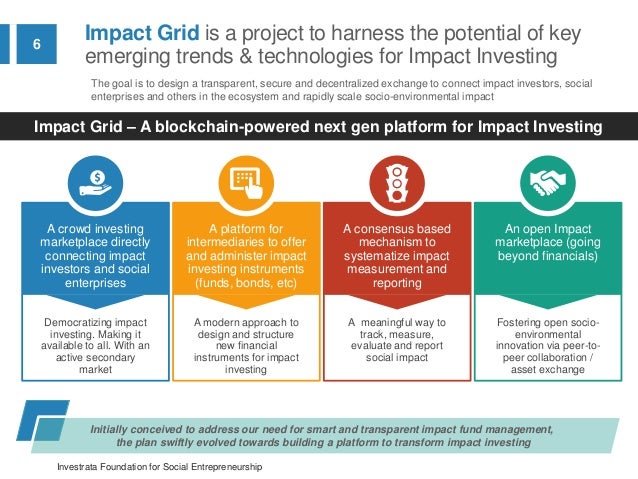 6

Impact Grid is a project to harness the potential of key emerging trends & technologies for Impact Investing

The goal is to design a transparent, secure and decentralized exchange to connect impact investors, social enterprises and others in the ecosystem and rapidly scale socio-environmental impact

Impact Grid – A blockchain-powered next gen platform for Impact Investing

A crowd investing marketplace directly connecting impact investors and social enterprises

Democratizing impact investing. Making it available to all. With an active secondary market

A platform for intermediaries to offer and administer impact investing instruments (funds, bonds, etc)

A modern approach to design and structure new financial instruments for impact investing

A consensus based mechanism to systematize impact measurement and reporting

A meaningful way to track, measure, evaluate and report social impact

An open Impact marketplace (going beyond financials)

Fostering open socio-environmental innovation via peer-to-peer collaboration / asset exchange

Initially conceived to address our need for smart and transparent impact fund management, the plan swiftly evolved towards building a platform to transform impact investing

Investrata Foundation for Social Entrepreneurship